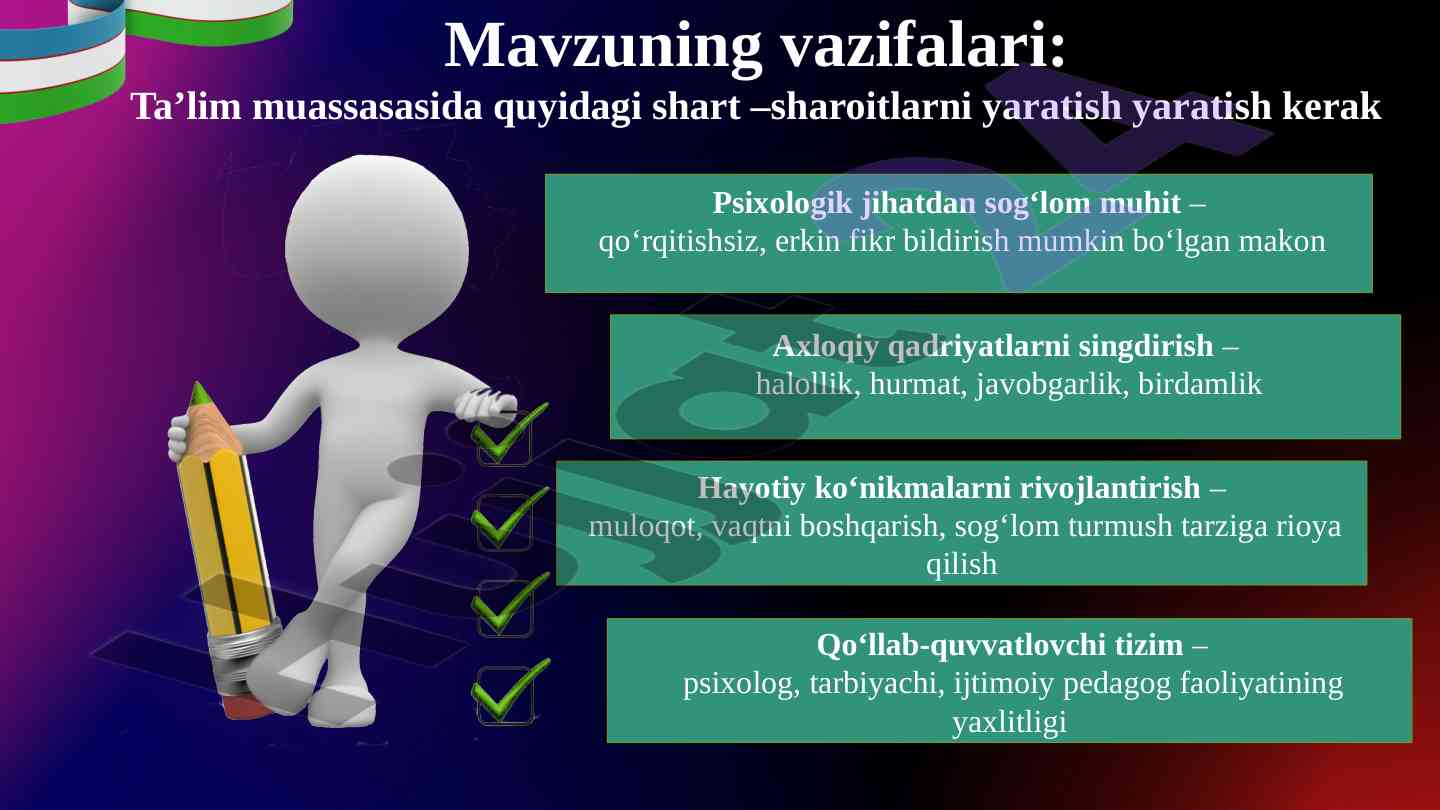 Mavzuning vazifalari:
Ta’lim muassasasida quyidagi shart –sharoitlarni yaratish yaratish kerak

Psixologik jihatdan sog‘lom muhit – qo‘rqitishsiz, erkin fikr bildirish mumkin bo‘lgan makon

Axloqiy qadriyatlarni singdirish – halollik, hurmat, javobgarlik, birdamlik

Hayotiy ko‘nikmalarni rivojlantirish – muloqot, vaqtni boshqarish, sog‘lom turmush tarziga rioya qilish

Qo‘llab-quvvatlovchi tizim – psixolog, tarbiyachi, ijtimoiy pedagog faoliyatining yaxlitligi